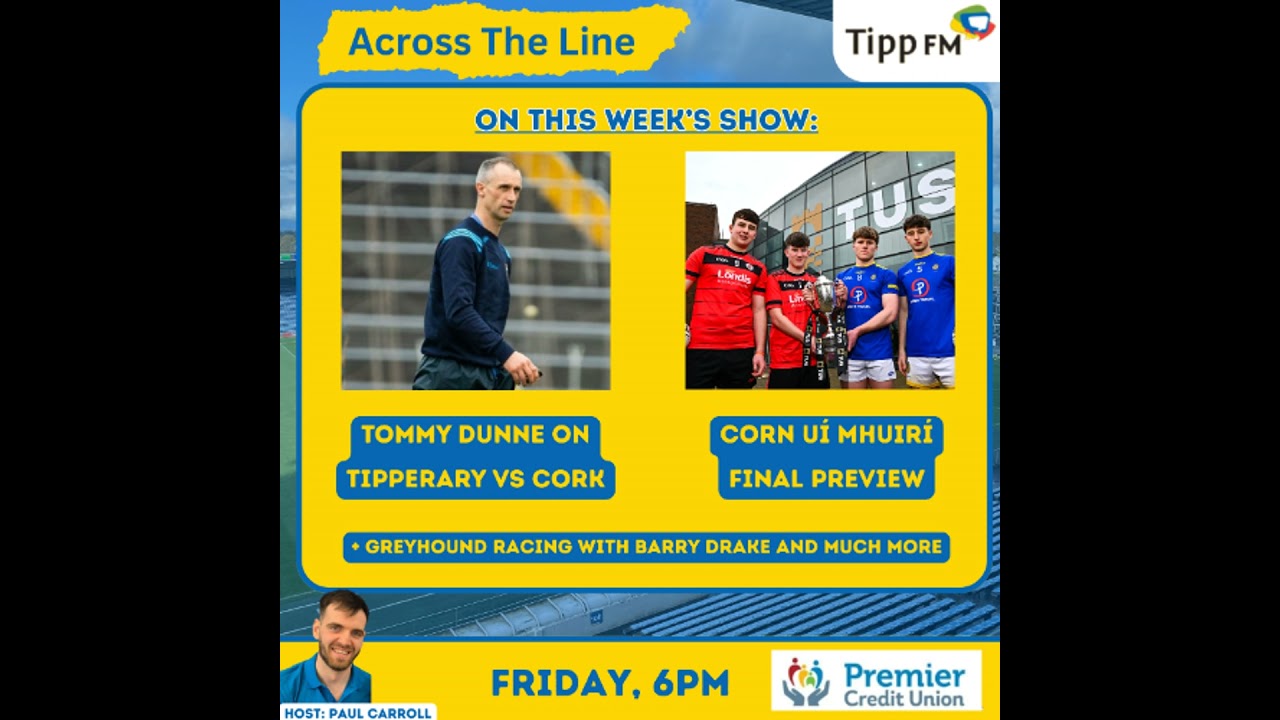 Across The Line

Tipp FM

ON THIS WEEK'S SHOW:

TUS

Londis

TOMMY DUNNE ON TIPPERARY VS CORK

CORN UÍ MHUIRÍ FINAL PREVIEW

+ GREYHOUND RACING WITH BARRY DRAKE AND MUCH MORE

HOST: PAUL CARROLL

FRIDAY, 6PM

Premier Credit Union